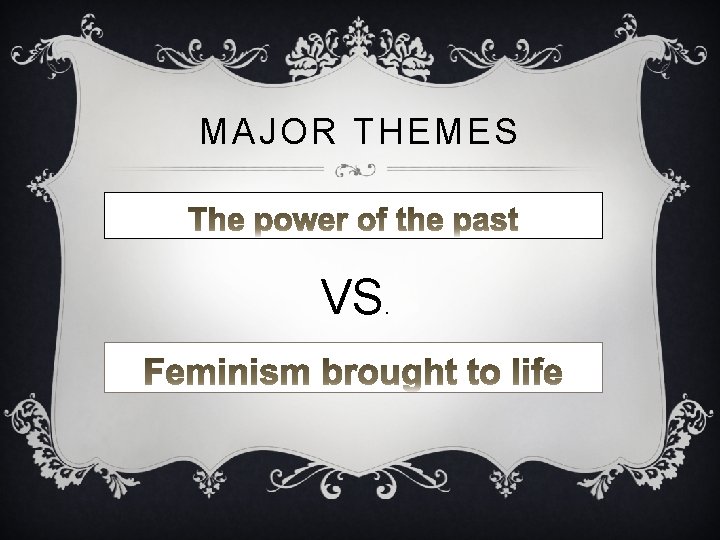 MAJOR THEMES

The power of the past

VS.

Feminism brought to life